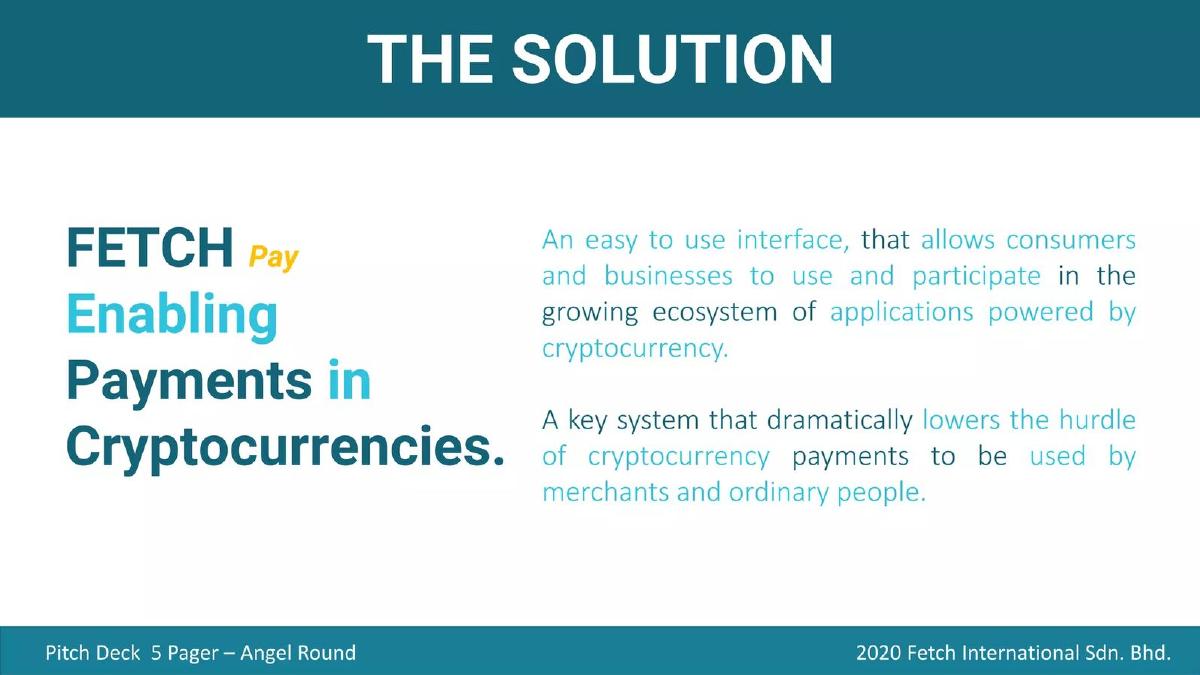 THE SOLUTION

FETCH Pay
Enabling
Payments in
Cryptocurrencies.

An easy to use interface, that allows consumers and businesses to use and participate in the growing ecosystem of applications powered by cryptocurrency.

A key system that dramatically lowers the hurdle of cryptocurrency payments to be used by merchants and ordinary people.

Pitch Deck 5 Pager – Angel Round

2020 Fetch International Sdn. Bhd.